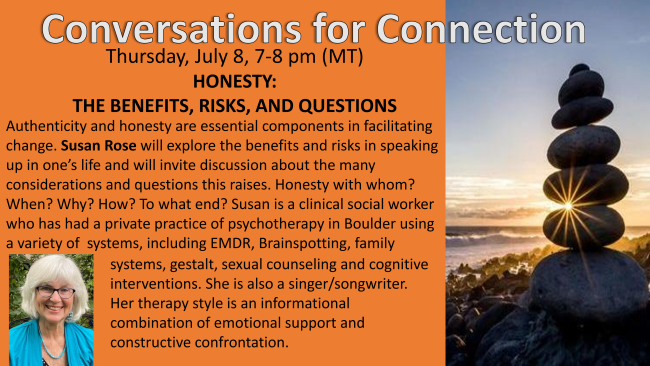 Conversations for Connection
Thursday, July 8, 7-8 pm (MT)
HONESTY:
THE BENEFITS, RISKS, AND QUESTIONS

Authenticity and honesty are essential components in facilitating change. Susan Rose will explore the benefits and risks in speaking up in one's life and will invite discussion about the many considerations and questions this raises. Honesty with whom? When? Why? How? To what end? Susan is a clinical social worker who has had a private practice of psychotherapy in Boulder using a variety of systems, including EMDR, Brainspotting, family systems, gestalt, sexual counseling and cognitive interventions. She is also a singer/songwriter. Her therapy style is an informational combination of emotional support and constructive confrontation.